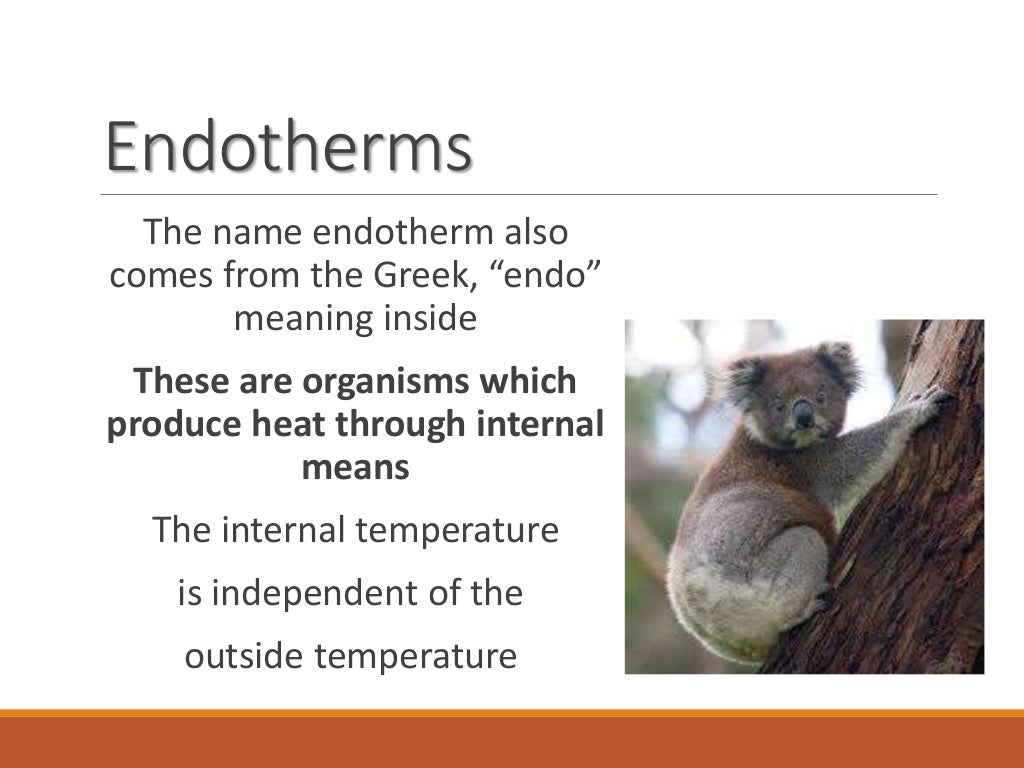 Endotherms

The name endotherm also comes from the Greek, “endo” meaning inside

These are organisms which produce heat through internal means

The internal temperature

is independent of the

outside temperature